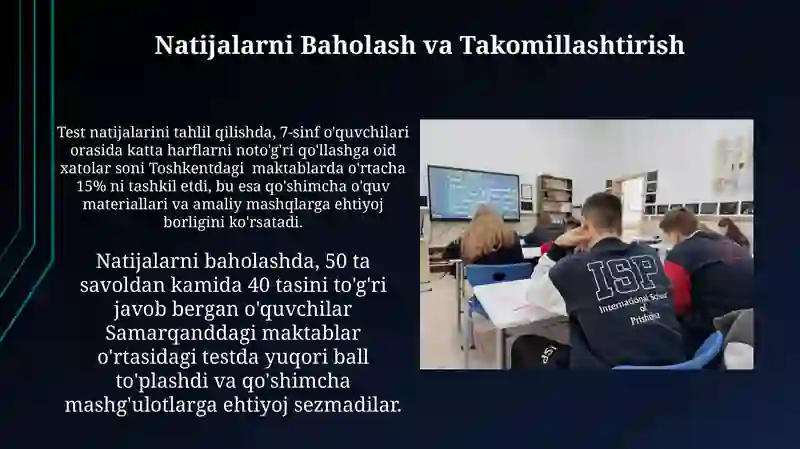 Natijalarni Baholash va Takomillashtirish

Test natijalarini tahlil qilishda, 7-sinf o'quvchilari orasida katta harflarni noto'g'ri qo'llashga oid xatolar soni Toshkentdagi  maktablarda o'rtacha 15% ni tashkil etdi, bu esa qo'shimcha o'quv materiallari va amaliy mashqlarga ehtiyoj borligini ko'rsatadi.

Natijalarni baholashda, 50 ta savoldan kamida 40 tasini to'g'ri javob bergan o'quvchilar Samarqanddagi maktablar o'rtasidagi testda yuqori ball to'plashdi va qo'shimcha mashg'ulotlarga ehtiyoj sezmadilar.

ISP
International School of Prishtina